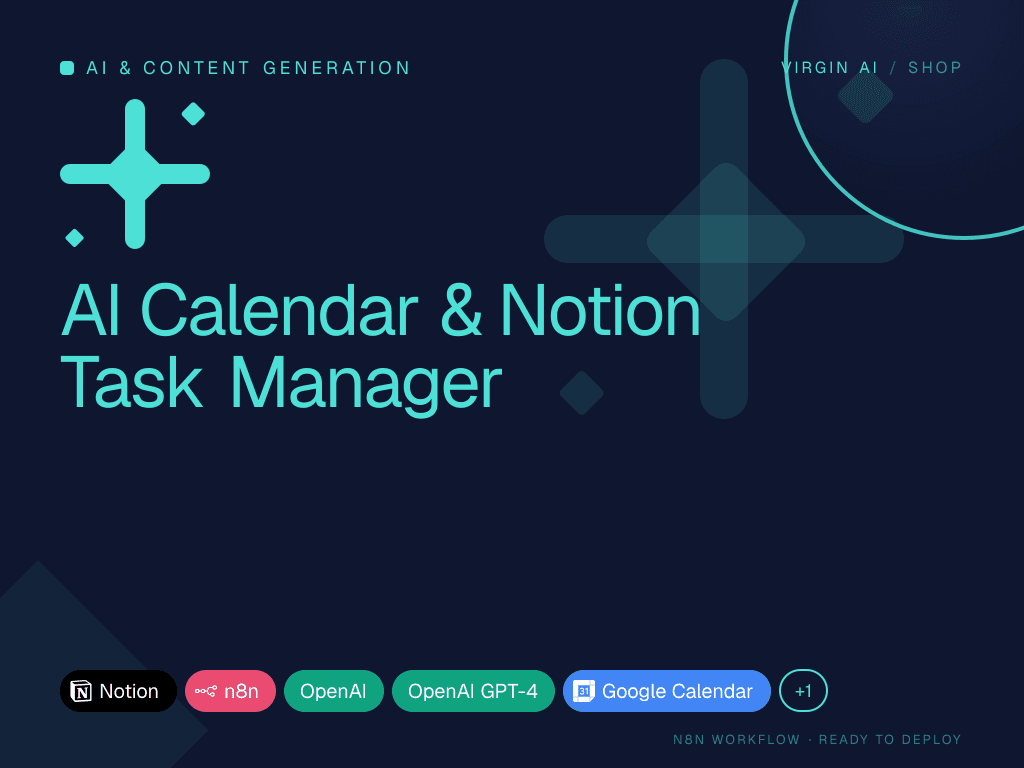 AI & CONTENT GENERATION

VIRGIN AI / SHOP

AI Calendar & Notion Task Manager

Notion n8n OpenAI OpenAI GPT-4 Google Calendar +1

N8N WORKFLOW · READY TO DEPLOY